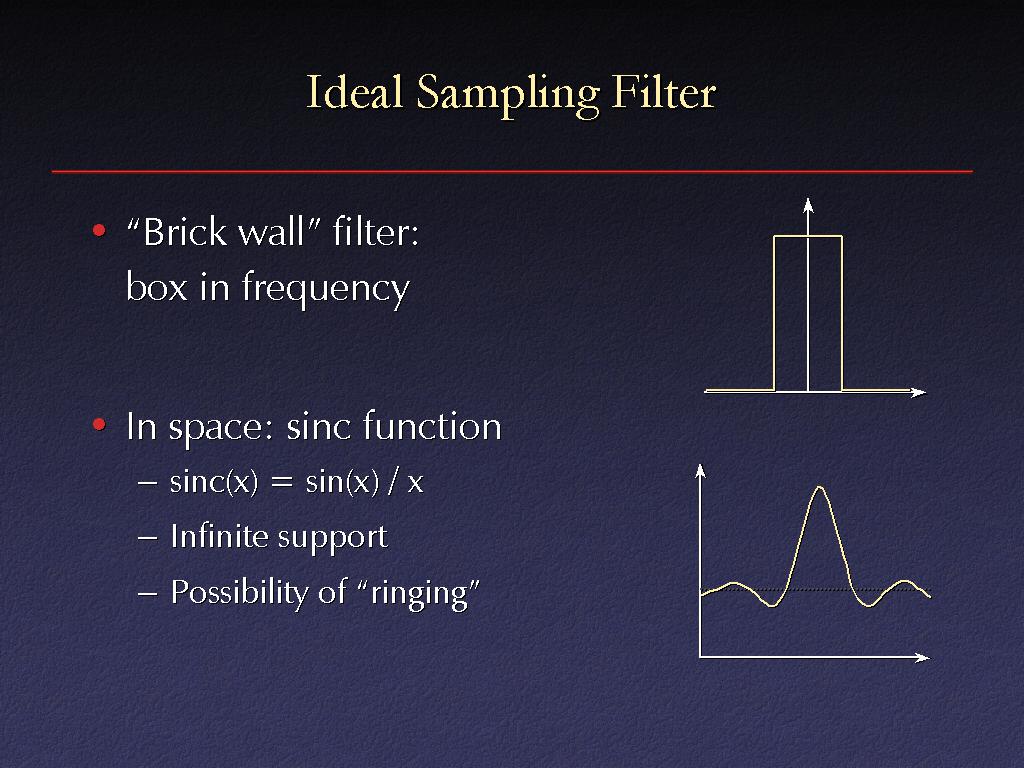 Ideal Sampling Filter

• "Brick wall" filter: box in frequency

• In space: sinc function
  – sinc(x) = sin(x) / x
  – Infinite support
  – Possibility of "ringing"